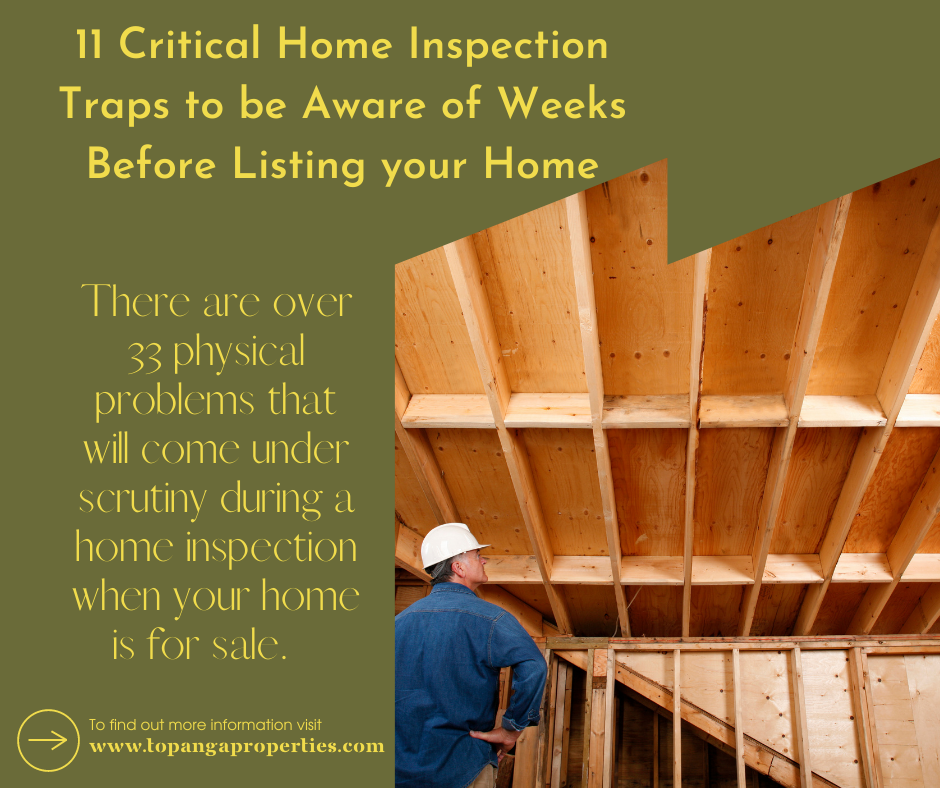 11 Critical Home Inspection Traps to be Aware of Weeks Before Listing your Home

There are over 33 physical problems that will come under scrutiny during a home inspection when your home is for sale.

To find out more information visit
www.topangaproperties.com